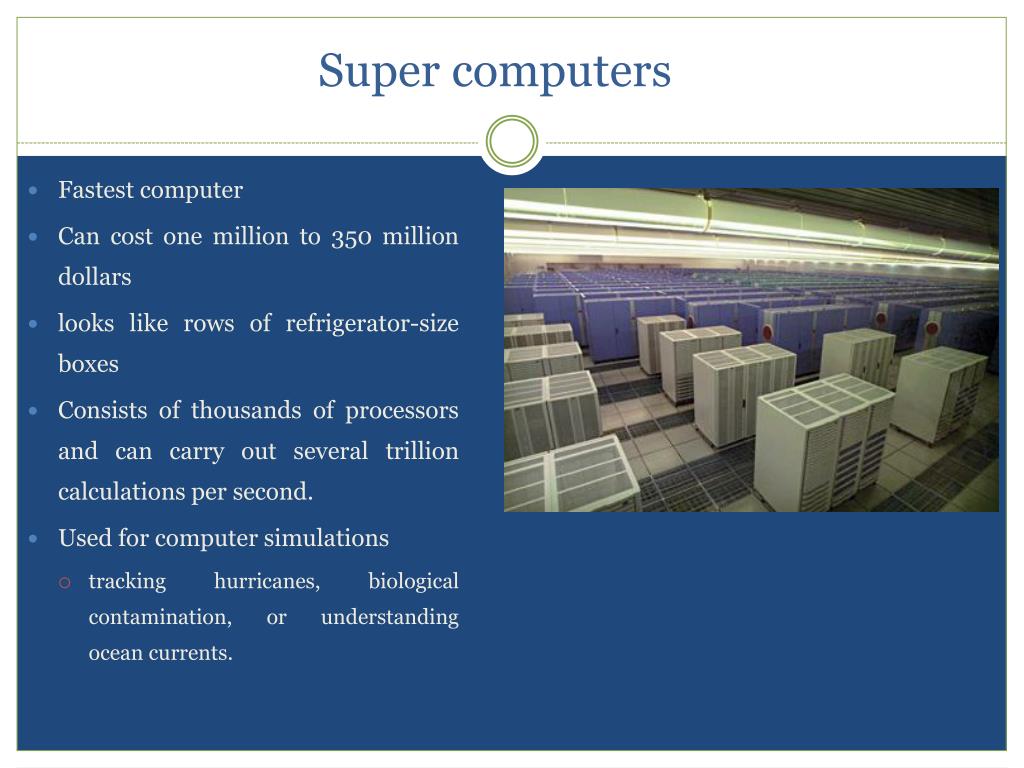 Super computers

- Fastest computer
- Can cost one million to 350 million dollars
- looks like rows of refrigerator-size boxes
- Consists of thousands of processors and can carry out several trillion calculations per second.
- Used for computer simulations
  - tracking hurricanes, biological contamination, or understanding ocean currents.